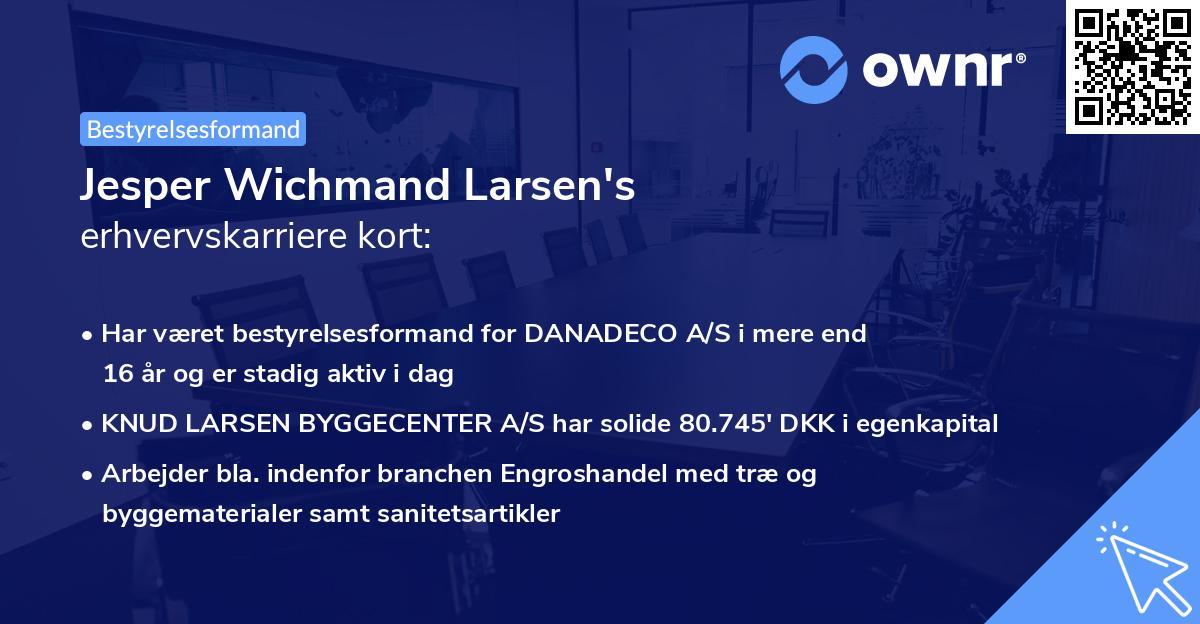 ownr®

Bestyrelsesformand

Jesper Wichmand Larsen's
erhvervskarriere kort:

• Har været bestyrelsesformand for DANADECO A/S i mere end 16 år og er stadig aktiv i dag
• KNUD LARSEN BYGGECENTER A/S har solide 80.745' DKK i egenkapital
• Arbejder bla. indenfor branchen Engroshandel med træ og byggematerialer samt sanitetsartikler